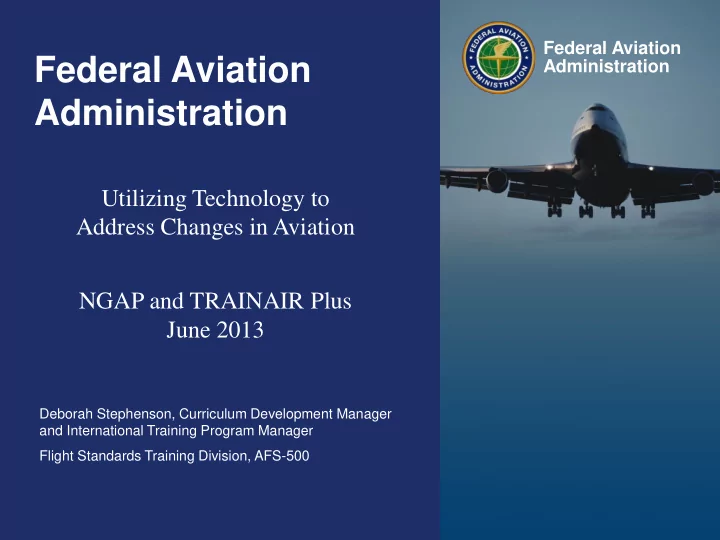 Federal Aviation Administration

Utilizing Technology to Address Changes in Aviation

NGAP and TRAINAIR Plus
June 2013

Deborah Stephenson, Curriculum Development Manager and International Training Program Manager

Flight Standards Training Division, AFS-500

FEDERAL AVIATION ADMINISTRATION

Federal Aviation Administration